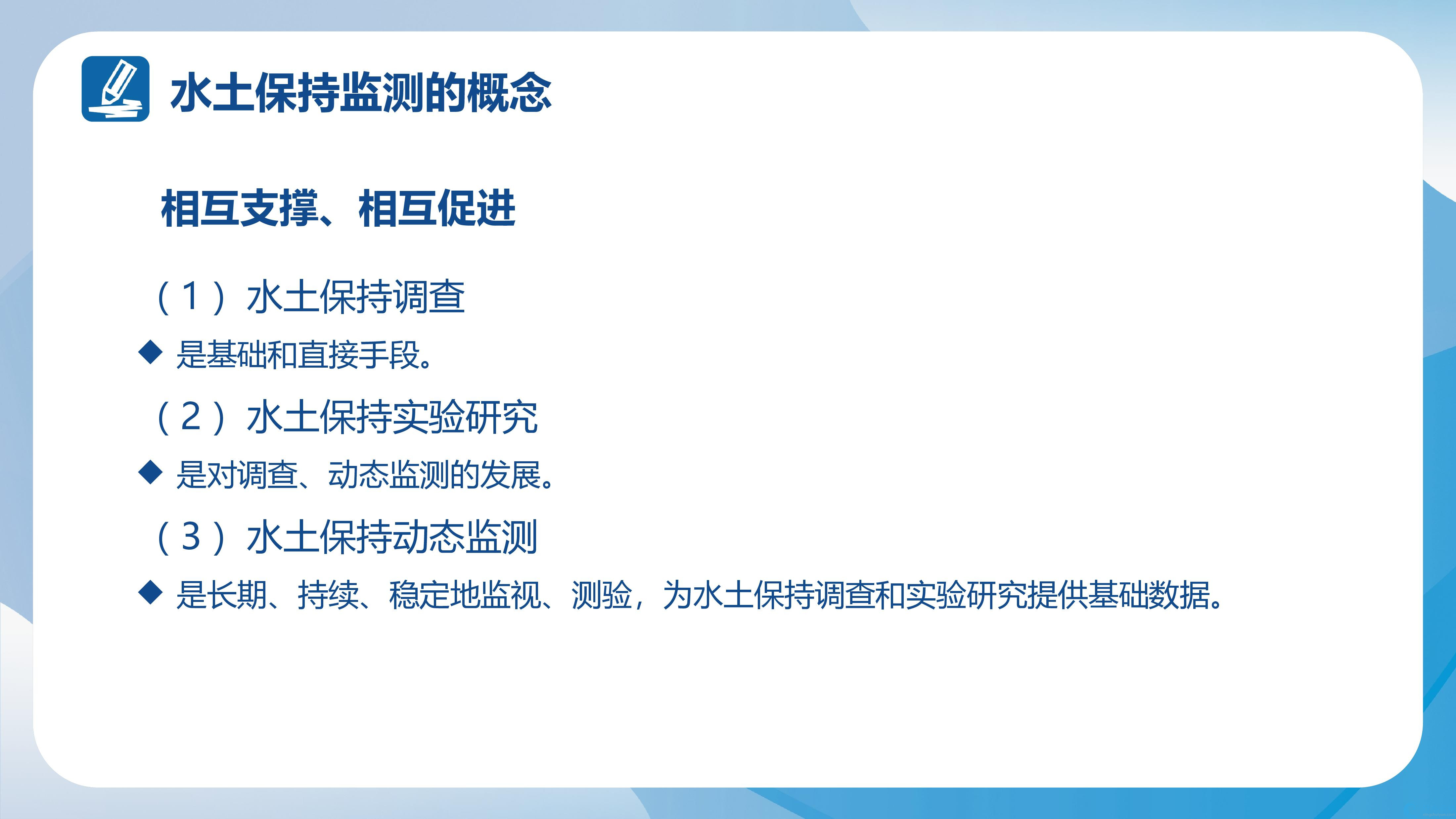 水土保持监测的概念

相互支撑、相互促进

（1）水土保持调查

◆ 是基础和直接手段。

（2）水土保持实验研究

◆ 是对调查、动态监测的发展。

（3）水土保持动态监测

◆ 是长期、持续、稳定地监视、测验，为水土保持调查和实验研究提供基础数据。